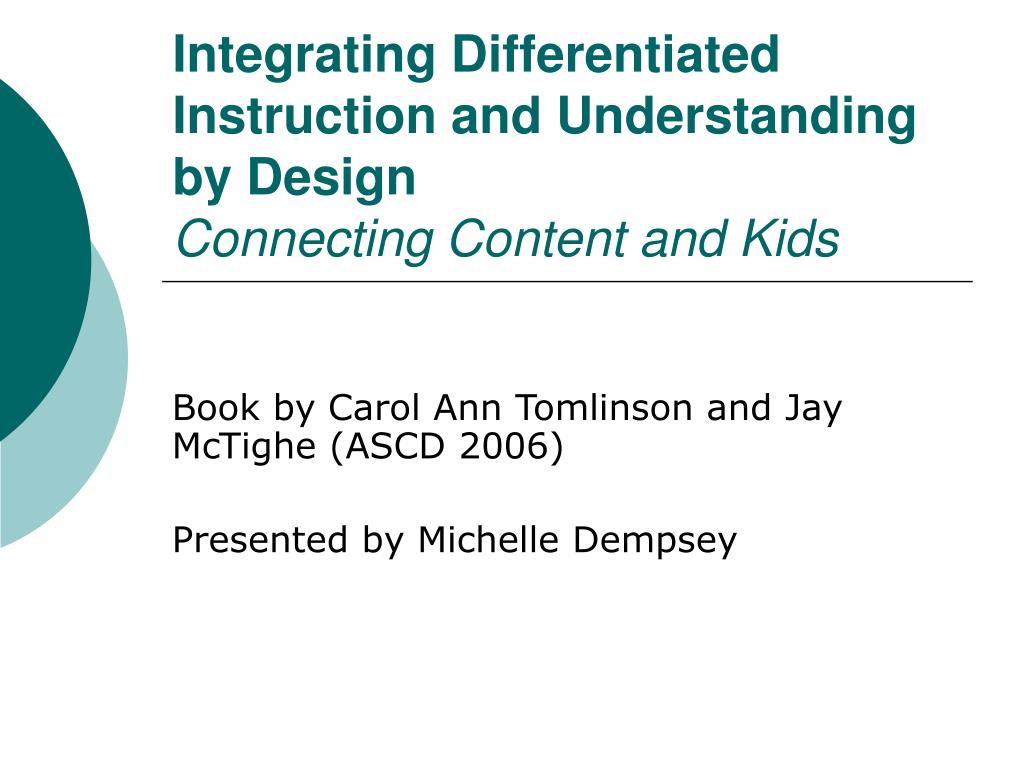 Integrating Differentiated Instruction and Understanding by Design
Connecting Content and Kids

Book by Carol Ann Tomlinson and Jay McTighe (ASCD 2006)

Presented by Michelle Dempsey